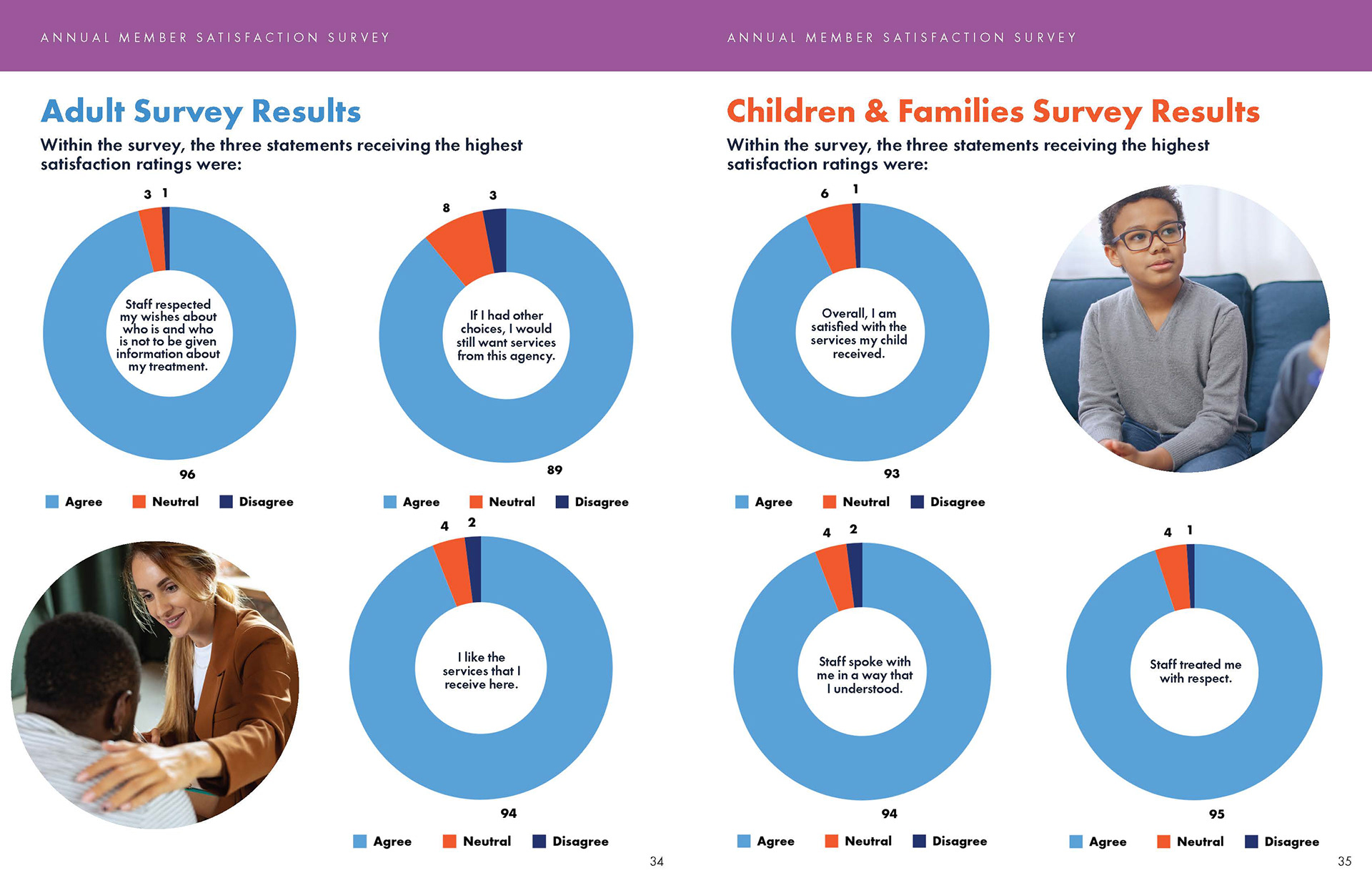 ANNUAL MEMBER SATISFACTION SURVEY

Adult Survey Results

Within the survey, the three statements receiving the highest satisfaction ratings were:

3 1

Staff respected my wishes about who is and who is not to be given information about my treatment.

96

Agree Neutral Disagree

8 3

If I had other choices, I would still want services from this agency.

89

Agree Neutral Disagree

4 2

I like the services that I receive here.

94

Agree Neutral Disagree

34

ANNUAL MEMBER SATISFACTION SURVEY

Children & Families Survey Results

Within the survey, the three statements receiving the highest satisfaction ratings were:

6 1

Overall, I am satisfied with the services my child received.

93

Agree Neutral Disagree

4 2

Staff spoke with me in a way that I understood.

94

Agree Neutral Disagree

4 1

Staff treated me with respect.

95

Agree Neutral Disagree

35